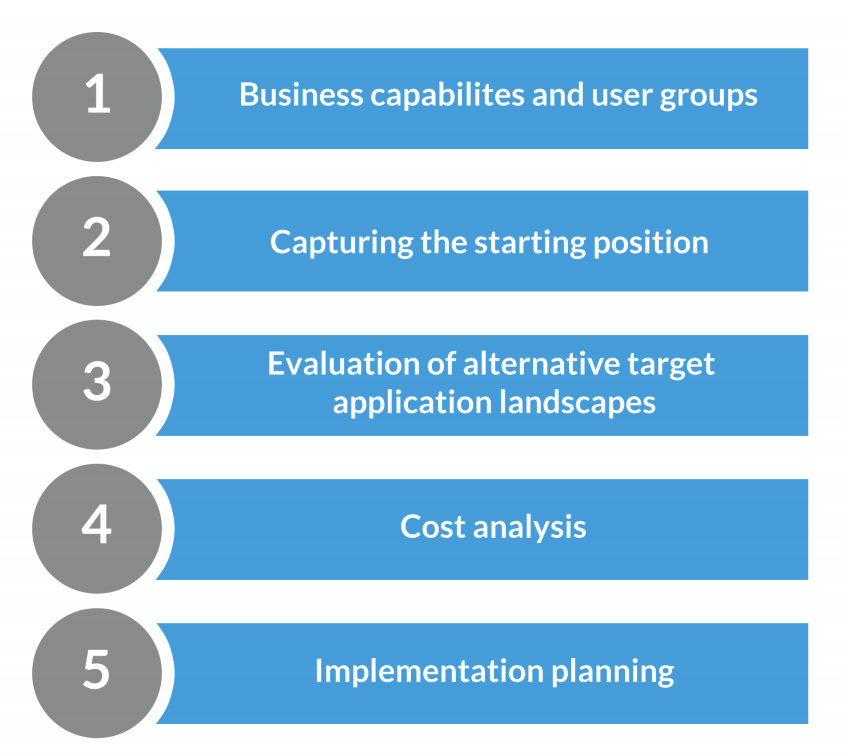 1 Business capabilites and user groups

2 Capturing the starting position

3 Evaluation of alternative target application landscapes

4 Cost analysis

5 Implementation planning